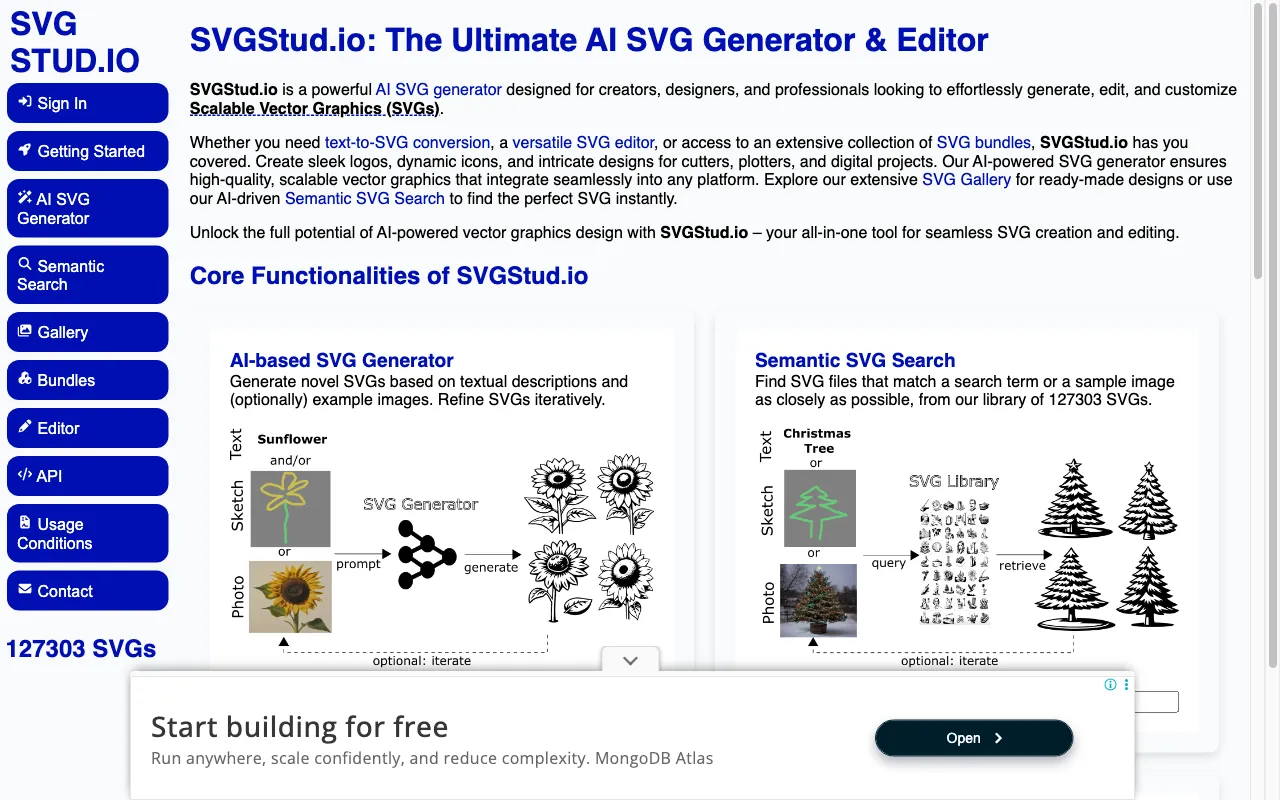 SVG STUD.IO

Sign In

Getting Started

AI SVG Generator

Semantic Search

Gallery

Bundles

Editor

API

Usage Conditions

Contact

127303 SVGs

SVGStud.io: The Ultimate AI SVG Generator & Editor

SVGStud.io is a powerful AI SVG generator designed for creators, designers, and professionals looking to effortlessly generate, edit, and customize Scalable Vector Graphics (SVGs).

Whether you need text-to-SVG conversion, a versatile SVG editor, or access to an extensive collection of SVG bundles, SVGStud.io has you covered. Create sleek logos, dynamic icons, and intricate designs for cutters, plotters, and digital projects. Our AI-powered SVG generator ensures high-quality, scalable vector graphics that integrate seamlessly into any platform. Explore our extensive SVG Gallery for ready-made designs or use our AI-driven Semantic SVG Search to find the perfect SVG instantly.

Unlock the full potential of AI-powered vector graphics design with SVGStud.io – your all-in-one tool for seamless SVG creation and editing.

Core Functionalities of SVGStud.io

AI-based SVG Generator
Generate novel SVGs based on textual descriptions and (optionally) example images. Refine SVGs iteratively.

Text Sunflower and/or Sketch or Photo prompt SVG Generator generate optional: iterate

Semantic SVG Search
Find SVG files that match a search term or a sample image as closely as possible, from our library of 127303 SVGs.

Text Christmas Tree or Sketch or Photo query SVG Library retrieve optional: iterate

Start building for free
Run anywhere, scale confidently, and reduce complexity. MongoDB Atlas

Open